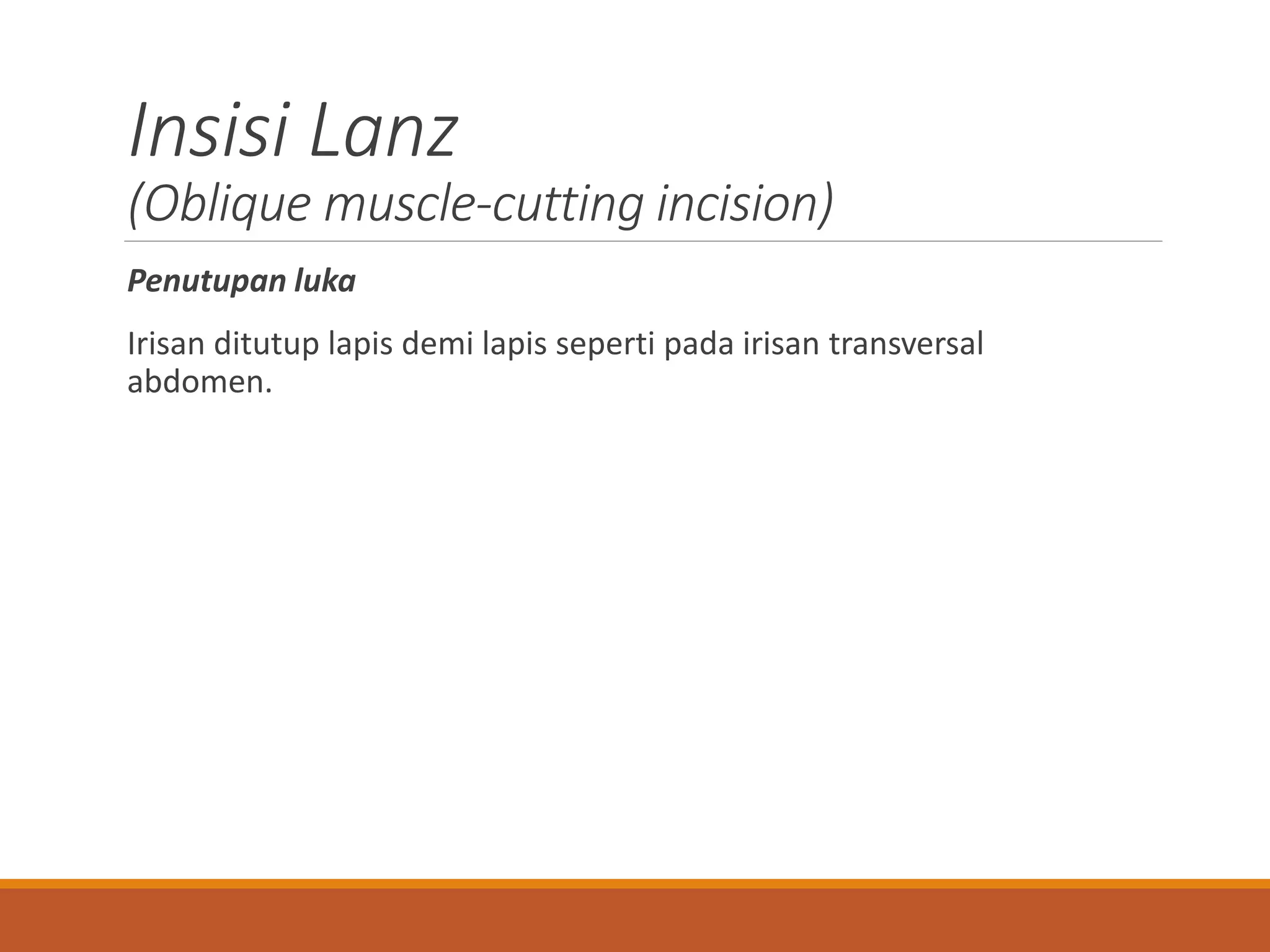 Insisi Lanz
(Oblique muscle-cutting incision)

Penutupan luka

Irisan ditutup lapis demi lapis seperti pada irisan transversal abdomen.